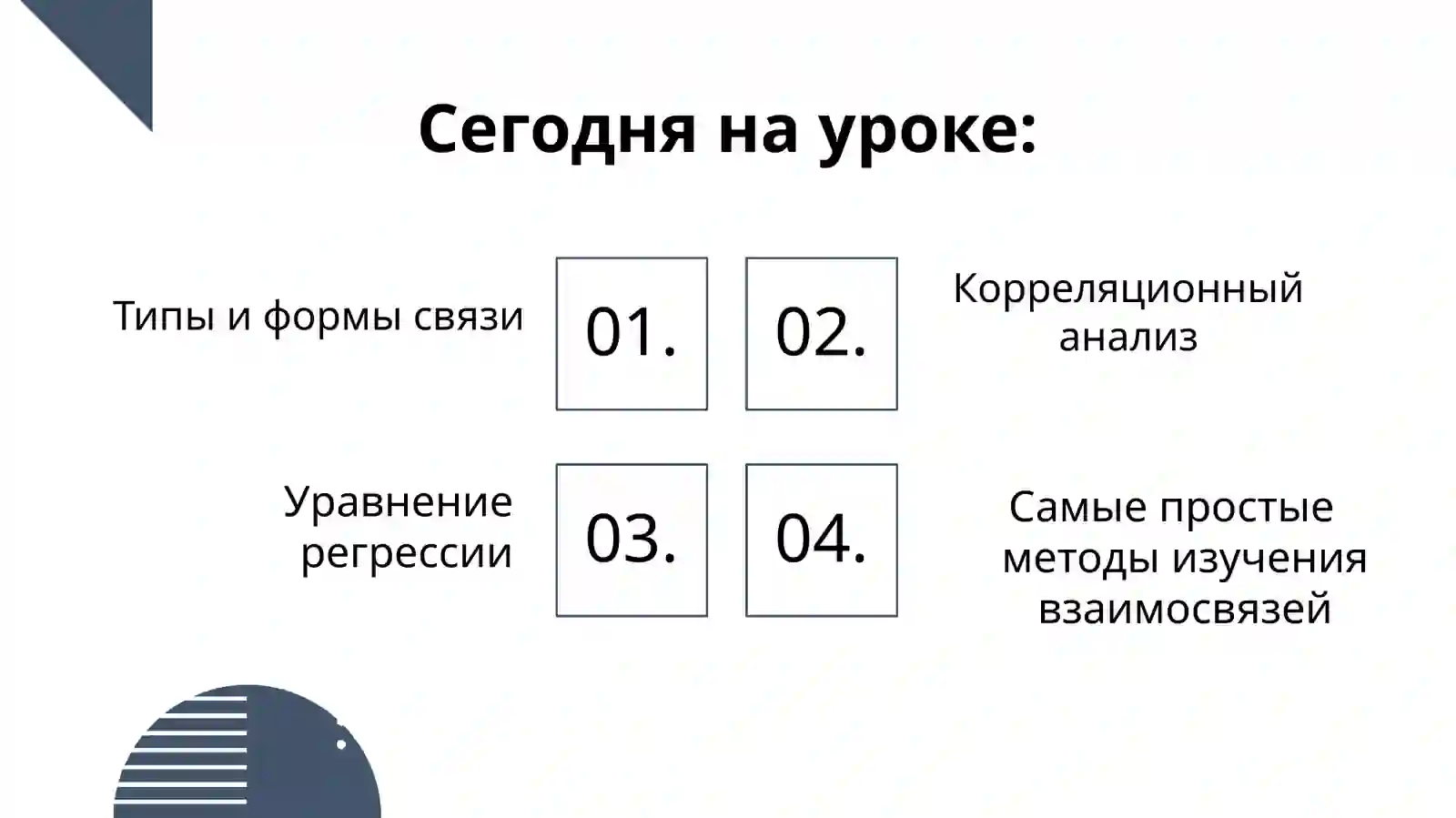 Сегодня на уроке:

Типы и формы связи

01.

02.

Корреляционный анализ

Уравнение регрессии

03.

04.

Самые простые методы изучения взаимосвязей